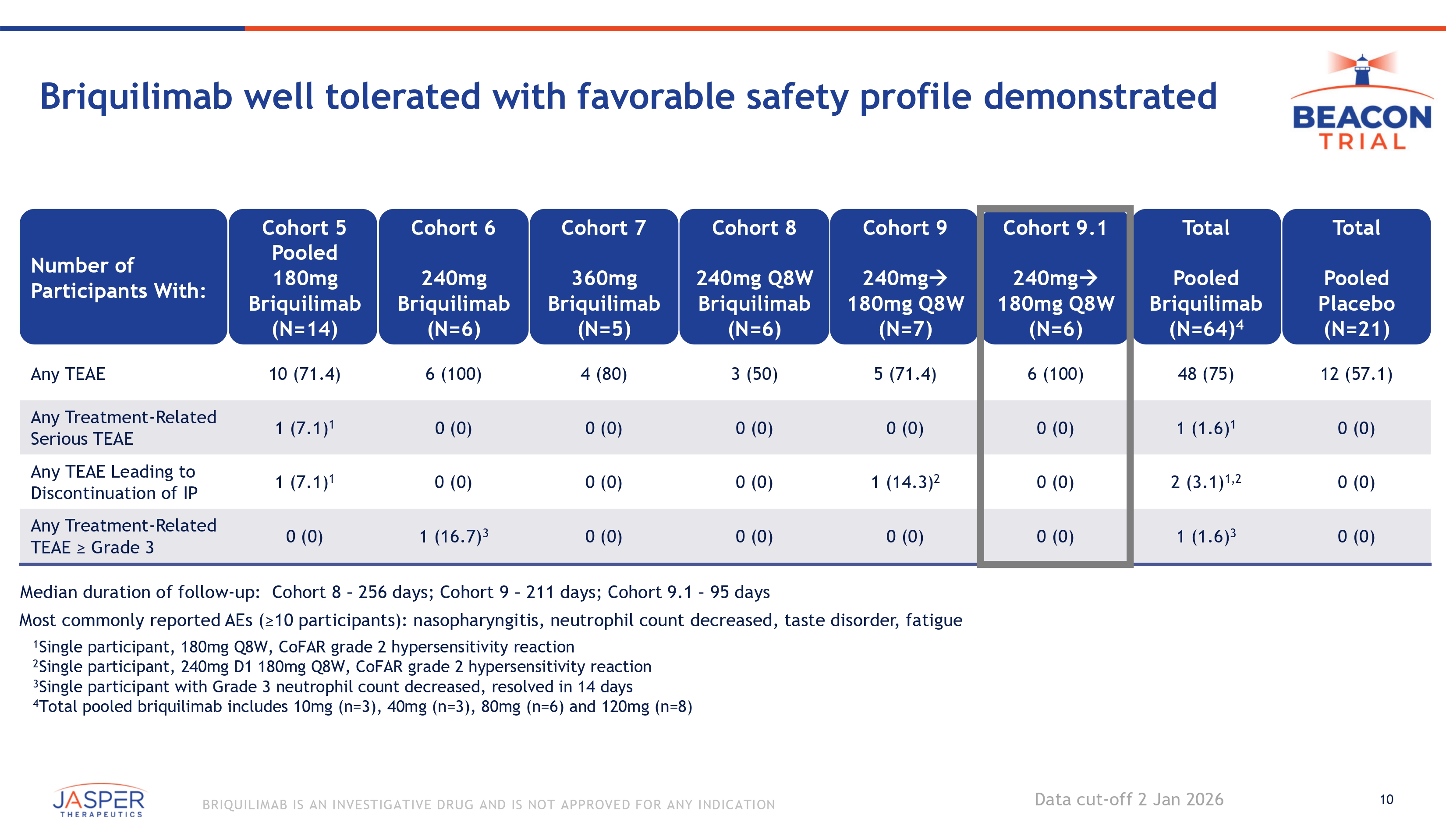 Briquilimab well tolerated with favorable safety profile demonstrated

BEACON TRIAL

| Number of Participants With: | Cohort 5 Pooled 180mg Briquilimab (N=14) | Cohort 6 240mg Briquilimab (N=6) | Cohort 7 360mg Briquilimab (N=5) | Cohort 8 240mg Q8W Briquilimab (N=6) | Cohort 9 240mg→ 180mg Q8W (N=7) | Cohort 9.1 240mg→ 180mg Q8W (N=6) | Total Pooled Briquilimab (N=64)$^4$ | Total Pooled Placebo (N=21) |
|---|---|---|---|---|---|---|---|---|
| Any TEAE | 10 (71.4) | 6 (100) | 4 (80) | 3 (50) | 5 (71.4) | 6 (100) | 48 (75) | 12 (57.1) |
| Any Treatment-Related Serious TEAE | 1 (7.1)$^1$ | 0 (0) | 0 (0) | 0 (0) | 0 (0) | 0 (0) | 1 (1.6)$^1$ | 0 (0) |
| Any TEAE Leading to Discontinuation of IP | 1 (7.1)$^1$ | 0 (0) | 0 (0) | 0 (0) | 1 (14.3)$^2$ | 0 (0) | 2 (3.1)$^{1,2}$ | 0 (0) |
| Any Treatment-Related TEAE ≥ Grade 3 | 0 (0) | 1 (16.7)$^3$ | 0 (0) | 0 (0) | 0 (0) | 0 (0) | 1 (1.6)$^3$ | 0 (0) |

Median duration of follow-up: Cohort 8 - 256 days; Cohort 9 - 211 days; Cohort 9.1 - 95 days

Most commonly reported AEs (≥10 participants): nasopharyngitis, neutrophil count decreased, taste disorder, fatigue

$^1$Single participant, 180mg Q8W, CoFAR grade 2 hypersensitivity reaction
$^2$Single participant, 240mg D1 180mg Q8W, CoFAR grade 2 hypersensitivity reaction
$^3$Single participant with Grade 3 neutrophil count decreased, resolved in 14 days
$^4$Total pooled briquilimab includes 10mg (n=3), 40mg (n=3), 80mg (n=6) and 120mg (n=8)

JASPER THERAPEUTICS

BRIQUILIMAB IS AN INVESTIGATIVE DRUG AND IS NOT APPROVED FOR ANY INDICATION

Data cut-off 2 Jan 2026

10